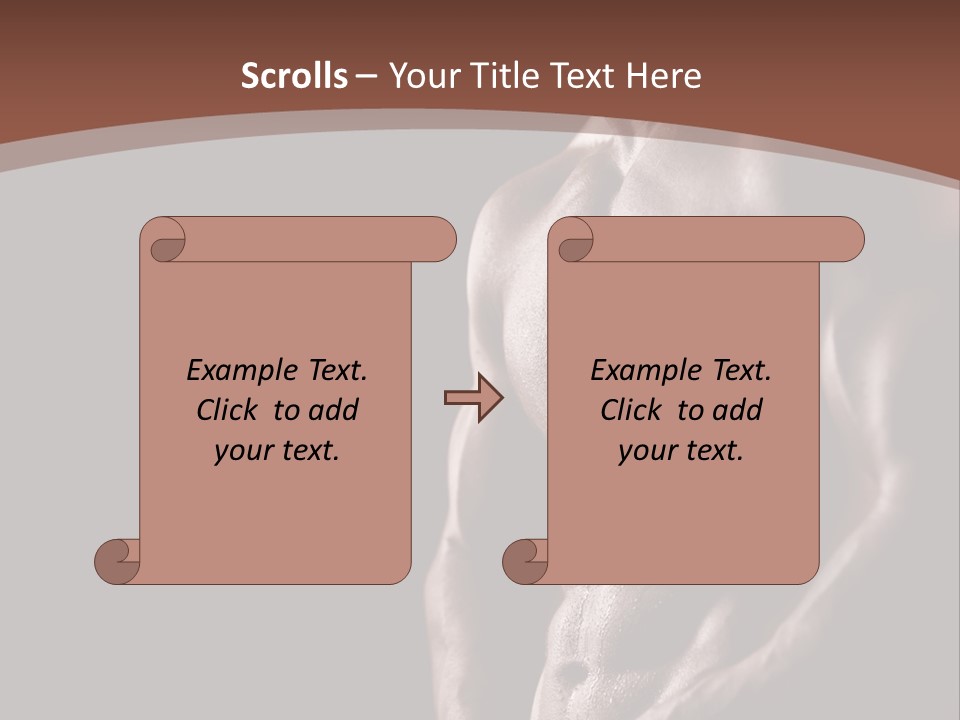 Scrolls – Your Title Text Here

Example Text. Click to add your text.

Example Text. Click to add your text.